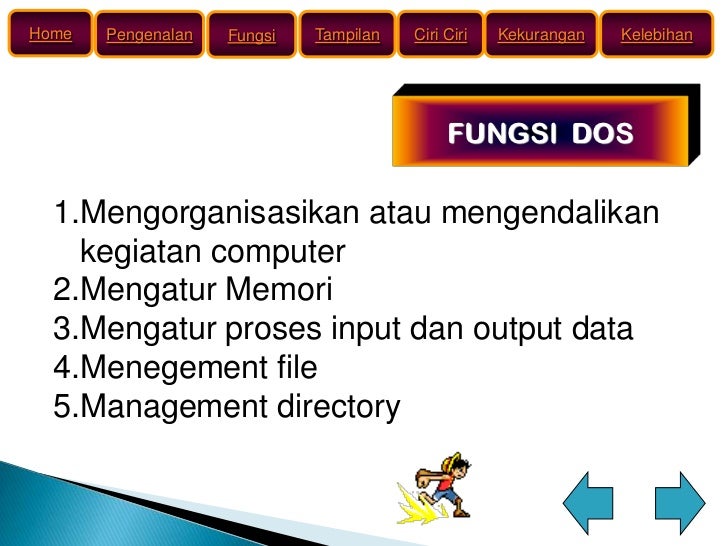 Home Pengenalan Fungsi Tampilan Ciri Ciri Kekurangan Kelebihan

FUNGSI DOS

1.Mengorganisasikan atau mengendalikan kegiatan computer
2.Mengatur Memori
3.Mengatur proses input dan output data
4.Menegement file
5.Management directory